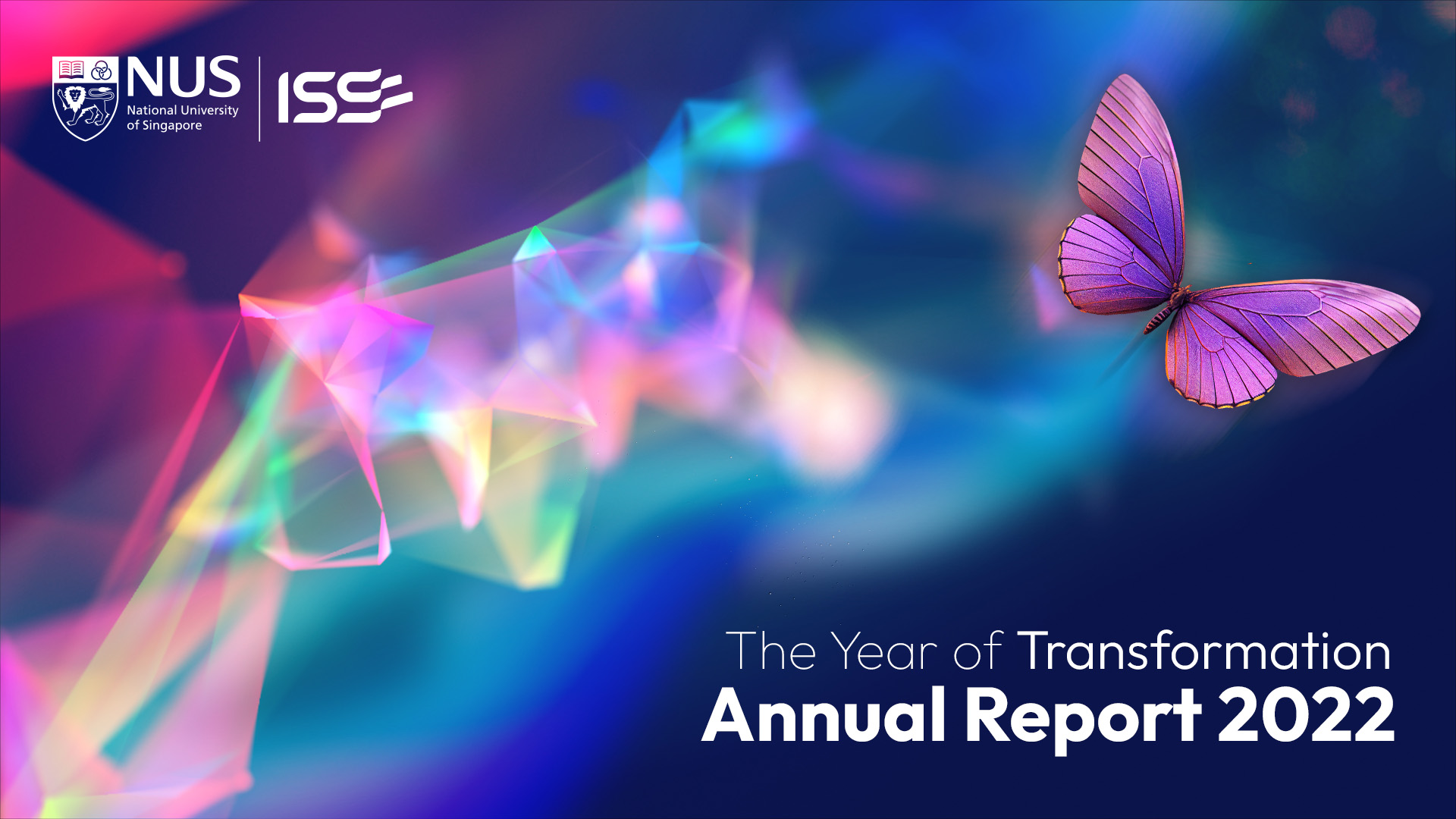 NUS
National University of Singapore

ISS

The Year of Transformation
Annual Report 2022